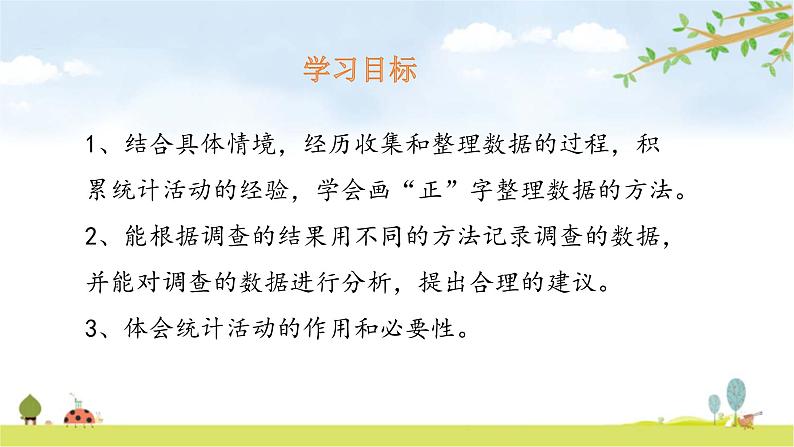 学习目标

1、结合具体情境，经历收集和整理数据的过程，积累统计活动的经验，学会画“正”字整理数据的方法。

2、能根据调查的结果用不同的方法记录调查的数据，并能对调查的数据进行分析，提出合理的建议。

3、体会统计活动的作用和必要性。